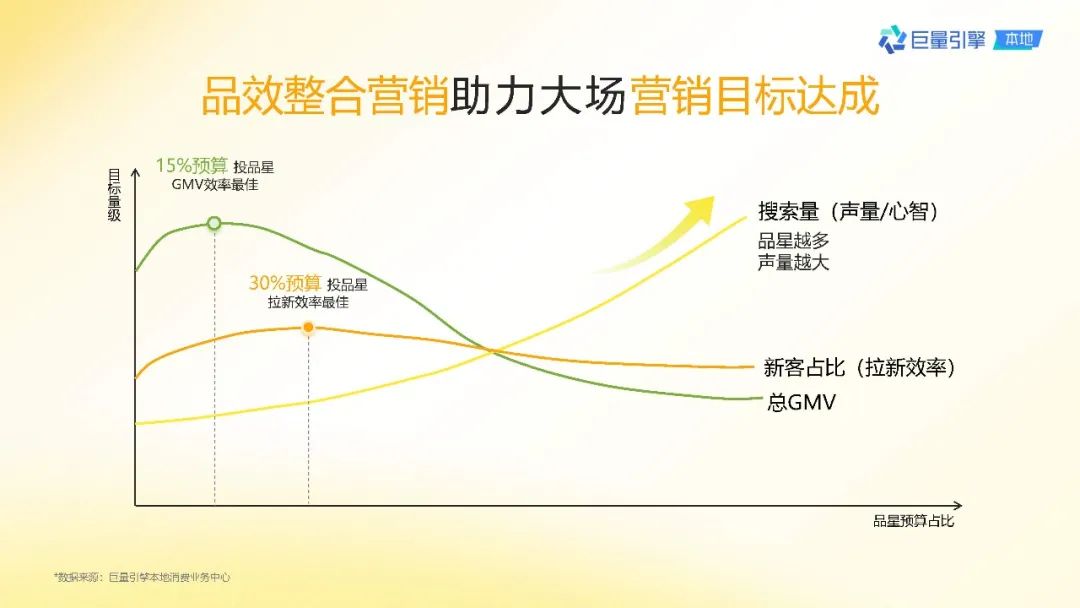 巨量引擎 本地

品效整合营销助力大场营销目标达成

目标量级

15%预算 投品星
GMV效率最佳

30%预算 投品星
拉新效率最佳

搜索量（声量/心智）
品星越多
声量越大

新客占比（拉新效率）

总GMV

品星预算占比

*数据来源：巨量引擎本地消费业务中心